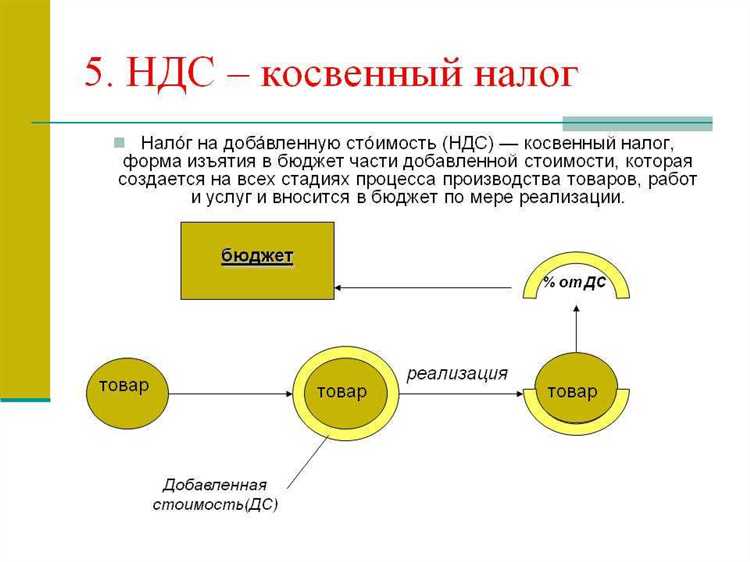 5. НДС – косвенный налог

Нало́г на доба́вленную сто́имость (НДС) — косвенный налог, форма изъятия в бюджет части добавленной стоимости, которая создается на всех стадиях процесса производства товаров, работ и услуг и вносится в бюджет по мере реализации.

бюджет

% от ДС

товар

товар

реализация

товар

Добавленная стоимость(ДС)